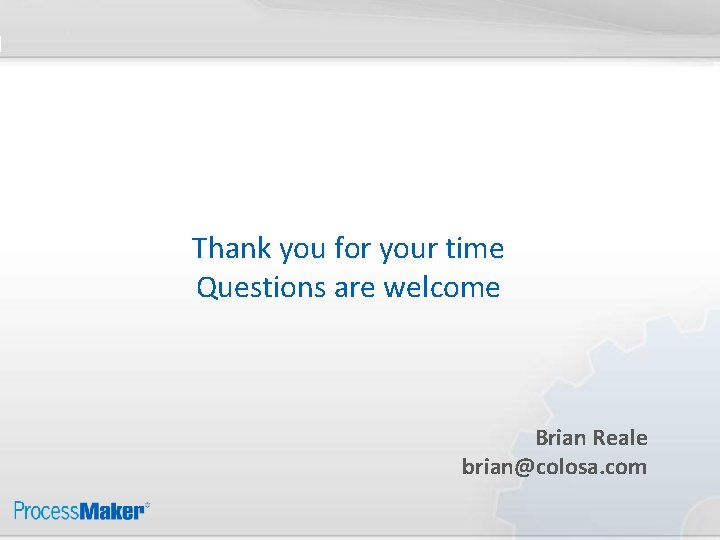 Thank you for your time
Questions are welcome

Brian Reale
brian@colosa.com

ProcessMaker®